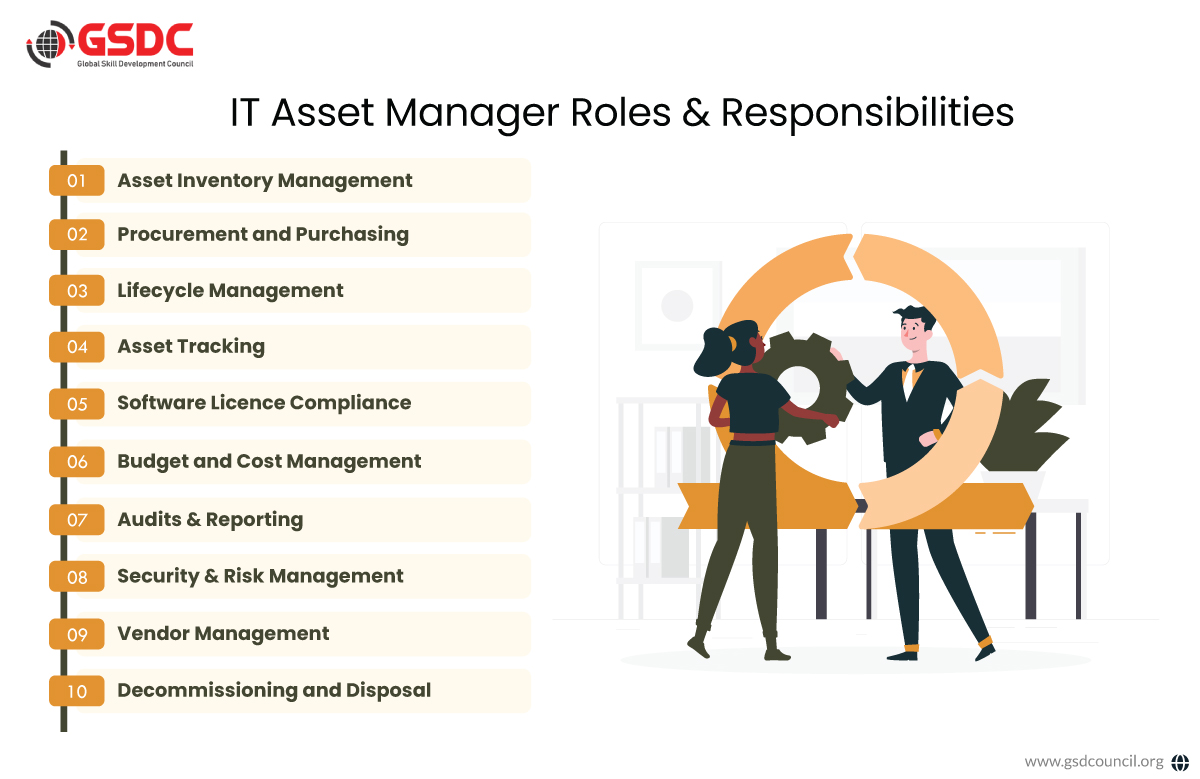 GSDC
Global Skill Development Council

IT Asset Manager Roles & Responsibilities

01 Asset Inventory Management
02 Procurement and Purchasing
03 Lifecycle Management
04 Asset Tracking
05 Software Licence Compliance
06 Budget and Cost Management
07 Audits & Reporting
08 Security & Risk Management
09 Vendor Management
10 Decommissioning and Disposal

www.gsdcouncil.org